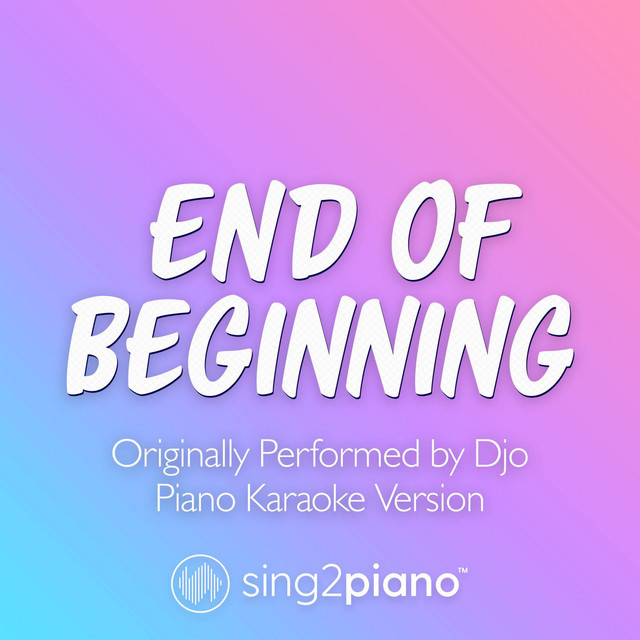 END OF BEGINNING

Originally Performed by Djo
Piano Karaoke Version

sing2piano™